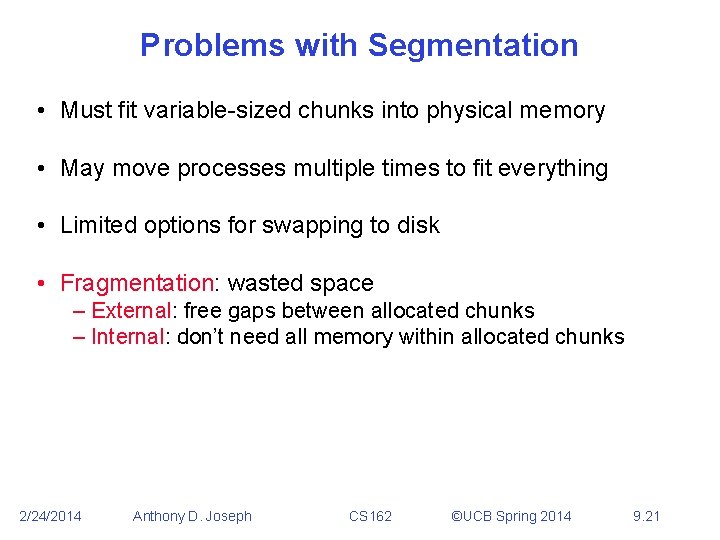 Problems with Segmentation

• Must fit variable-sized chunks into physical memory

• May move processes multiple times to fit everything

• Limited options for swapping to disk

• Fragmentation: wasted space
– External: free gaps between allocated chunks
– Internal: don't need all memory within allocated chunks

2/24/2014 Anthony D. Joseph CS162 ©UCB Spring 2014 9.21